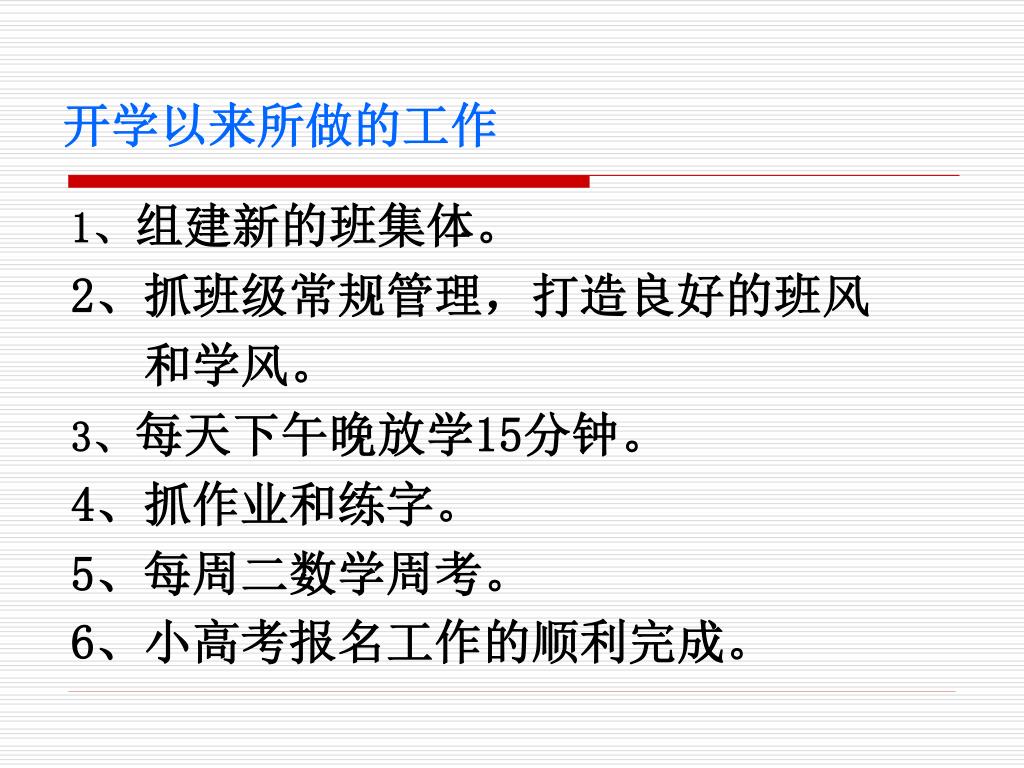 开学以来所做的工作

1、组建新的班集体。

2、抓班级常规管理，打造良好的班风和学风。

3、每天下午晚放学15分钟。

4、抓作业和练字。

5、每周二数学周考。

6、小高考报名工作的顺利完成。